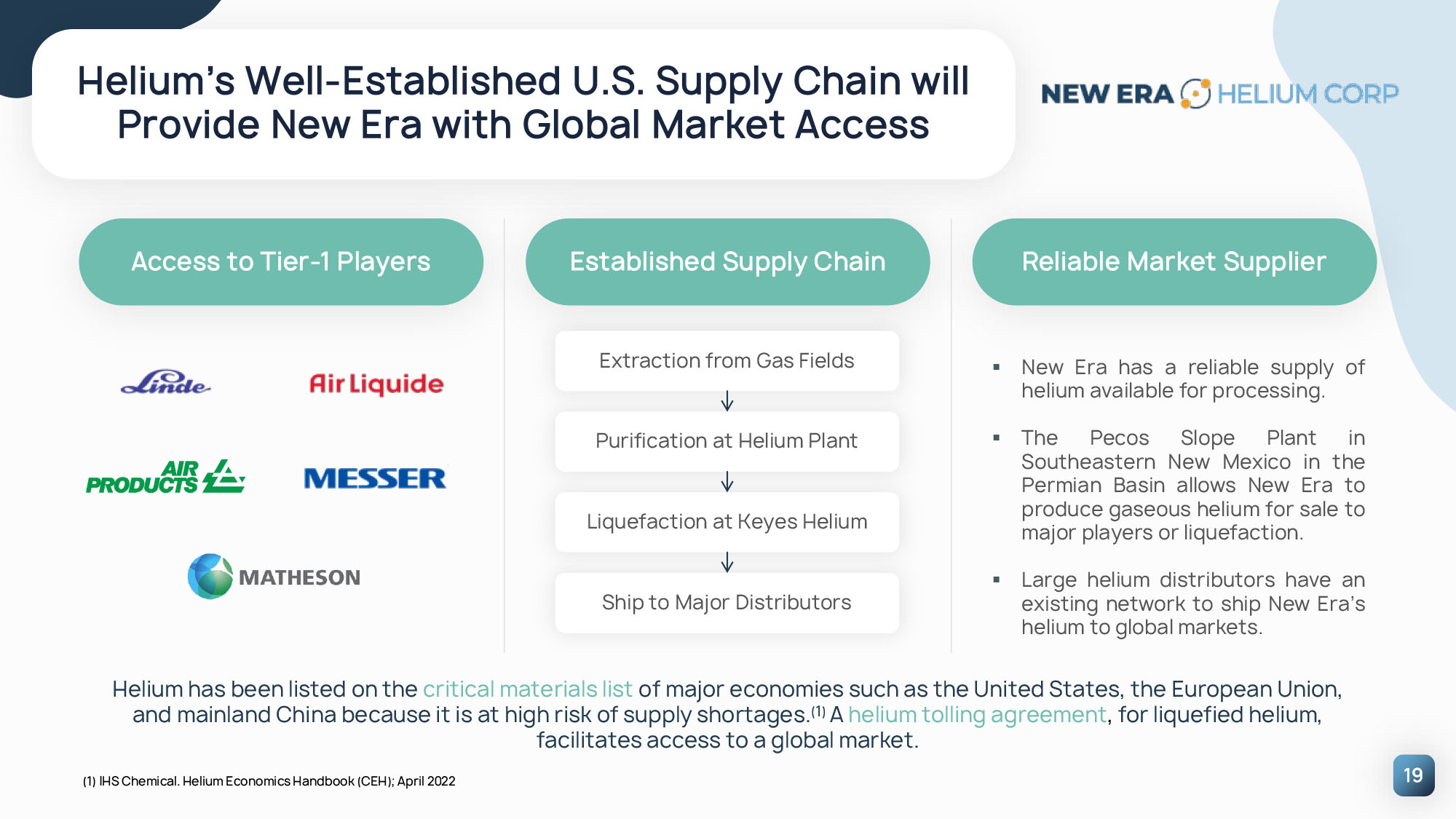 Helium's Well-Established U.S. Supply Chain will Provide New Era with Global Market Access

NEW ERA HELIUM CORP

Access to Tier-1 Players

Linde

Air Liquide

AIR PRODUCTS

MESSER

MATHESON

Established Supply Chain

Extraction from Gas Fields

Purification at Helium Plant

Liquefaction at Keyes Helium

Ship to Major Distributors

Reliable Market Supplier

▪ New Era has a reliable supply of helium available for processing.

▪ The Pecos Slope Plant in Southeastern New Mexico in the Permian Basin allows New Era to produce gaseous helium for sale to major players or liquefaction.

▪ Large helium distributors have an existing network to ship New Era's helium to global markets.

Helium has been listed on the critical materials list of major economies such as the United States, the European Union, and mainland China because it is at high risk of supply shortages.$^{(1)}$ A helium tolling agreement, for liquefied helium, facilitates access to a global market.

(1) IHS Chemical. Helium Economics Handbook (CEH); April 2022

19